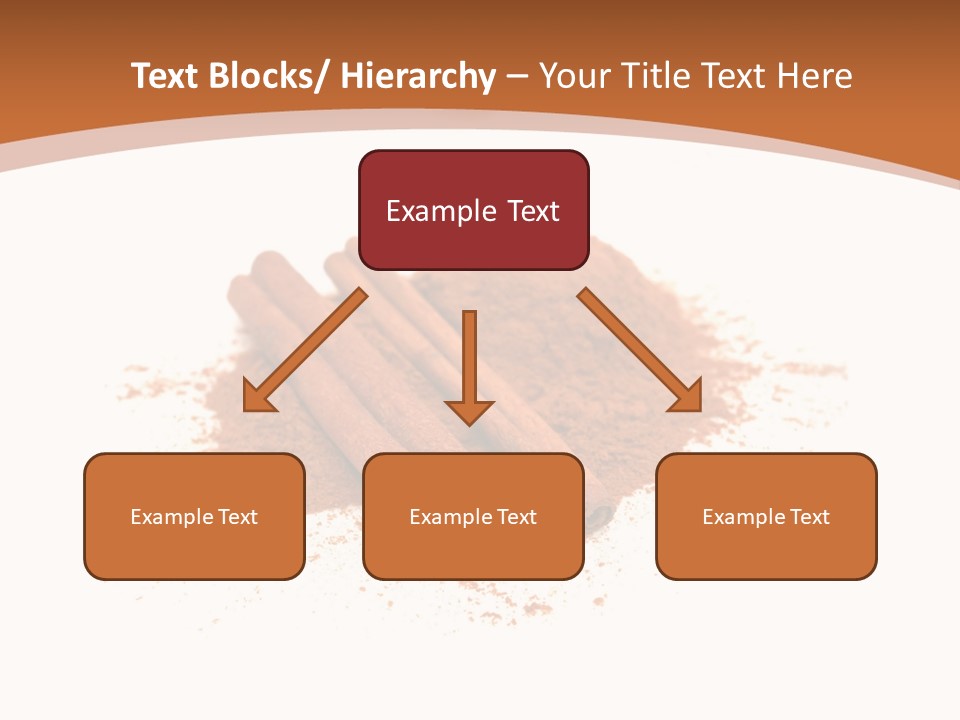 Text Blocks/ Hierarchy – Your Title Text Here

Example Text

Example Text

Example Text

Example Text